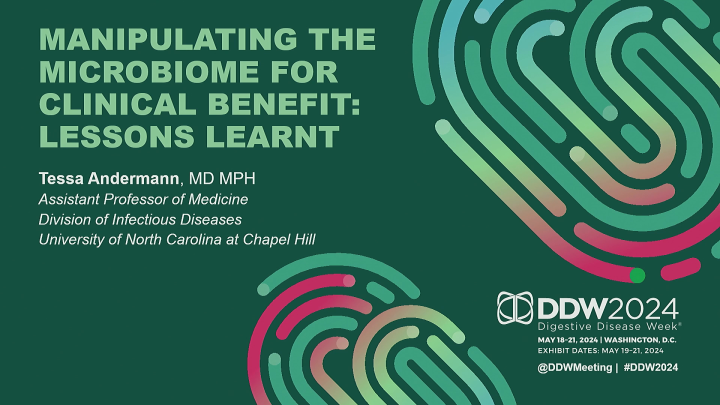 MANIPULATING THE MICROBIOME FOR CLINICAL BENEFIT: LESSONS LEARNT

Tessa Andermann, MD MPH
Assistant Professor of Medicine
Division of Infectious Diseases
University of North Carolina at Chapel Hill

DDW2024
Digestive Disease Week®
MAY 18-21, 2024 | WASHINGTON, D.C.
EXHIBIT DATES: MAY 19-21, 2024
@DDWMeeting | #DDW2024